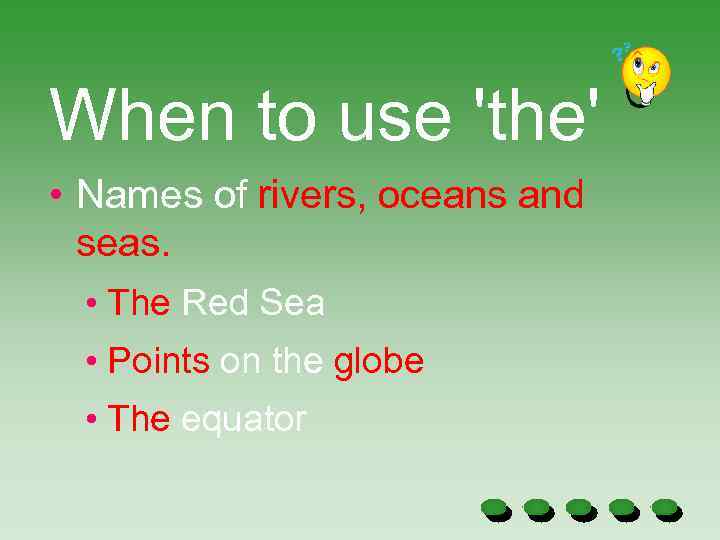 When to use 'the'

• Names of rivers, oceans and seas.

• The Red Sea

• Points on the globe

• The equator